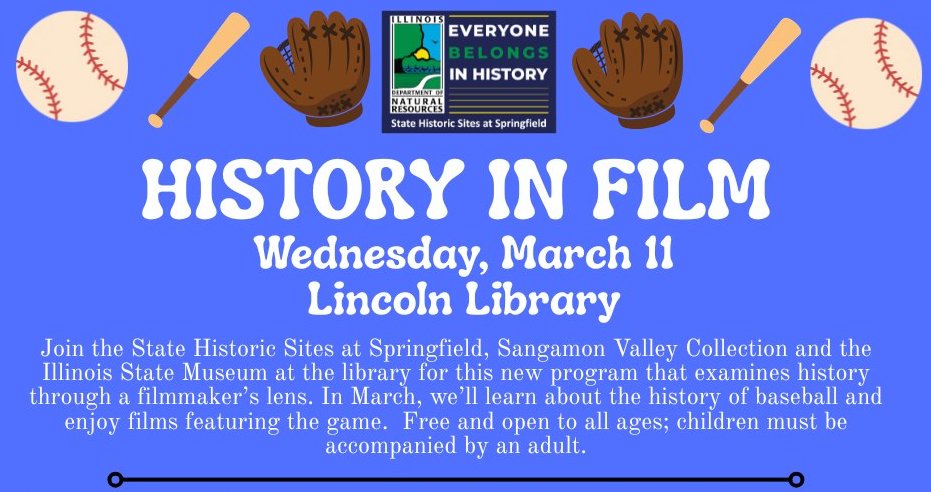 ILLINOIS DEPARTMENT OF NATURAL RESOURCES

EVERYONE BELONGS IN HISTORY

State Historic Sites at Springfield

HISTORY IN FILM

Wednesday, March 11

Lincoln Library

Join the State Historic Sites at Springfield, Sangamon Valley Collection and the Illinois State Museum at the library for this new program that examines history through a filmmaker's lens. In March, we'll learn about the history of baseball and enjoy films featuring the game. Free and open to all ages; children must be accompanied by an adult.